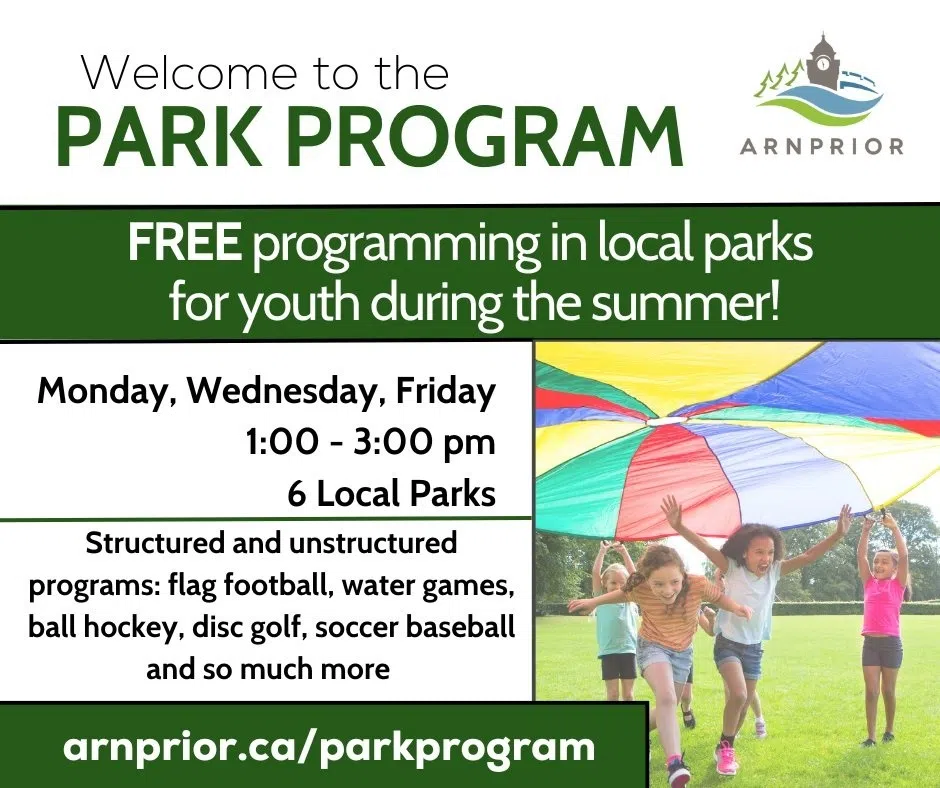 Welcome to the
PARK PROGRAM

ARNPRIOR

FREE programming in local parks for youth during the summer!

Monday, Wednesday, Friday
1:00 - 3:00 pm
6 Local Parks

Structured and unstructured programs: flag football, water games, ball hockey, disc golf, soccer baseball and so much more

arnprior.ca/parkprogram